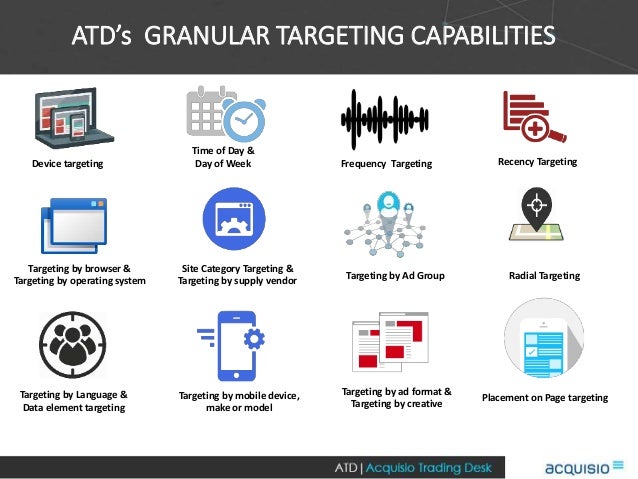 ATD's GRANULAR TARGETING CAPABILITIES

Device targeting

Time of Day & Day of Week

Frequency Targeting

Recency Targeting

Targeting by browser & Targeting by operating system

Site Category Targeting & Targeting by supply vendor

Targeting by Ad Group

Radial Targeting

Targeting by Language & Data element targeting

Targeting by mobile device, make or model

Targeting by ad format & Targeting by creative

Placement on Page targeting

ATD | Acquisio Trading Desk

acquisio